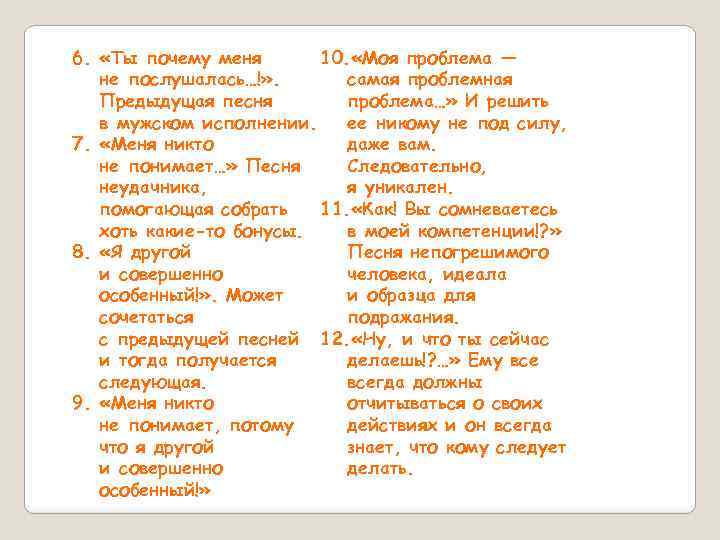 6. «Ты почему меня не послушалась…!». Предыдущая песня в мужском исполнении.
7. «Меня никто не понимает…» Песня неудачника, помогающая собрать хоть какие-то бонусы.
8. «Я другой и совершенно особенный!». Может сочетаться с предыдущей песней и тогда получается следующая.
9. «Меня никто не понимает, потому что я другой и совершенно особенный!»

10. «Моя проблема — самая проблемная проблема…» И решить ее никому не под силу, даже вам. Следовательно, я уникален.
11. «Как! Вы сомневаетесь в моей компетенции!?» Песня непогрешимого человека, идеала и образца для подражания.
12. «Ну, и что ты сейчас делаешь!?…» Ему все всегда должны отчитываться о своих действиях и он всегда знает, что кому следует делать.